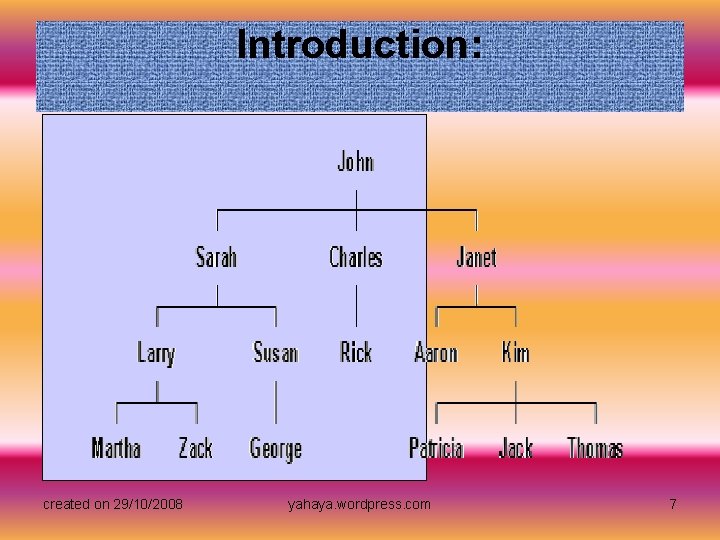 Introduction:

John

Sarah

Charles

Janet

Larry

Susan

Rick

Aaron

Kim

Martha

Zack

George

Patricia

Jack

Thomas

created on 29/10/2008

yahaya.wordpress.com

7